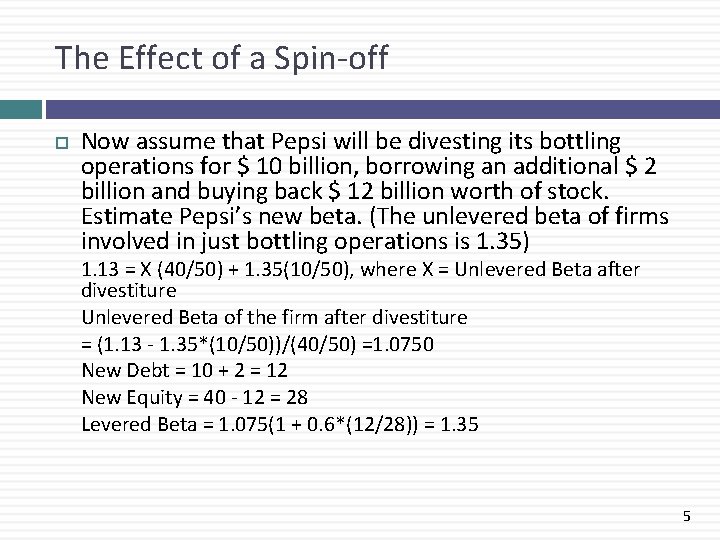 The Effect of a Spin-off

Now assume that Pepsi will be divesting its bottling operations for \$ 10 billion, borrowing an additional \$ 2 billion and buying back \$ 12 billion worth of stock. Estimate Pepsi's new beta. (The unlevered beta of firms involved in just bottling operations is 1.35)

1.13 = X (40/50) + 1.35(10/50), where X = Unlevered Beta after divestiture

Unlevered Beta of the firm after divestiture

= (1.13 - 1.35*(10/50))/(40/50) =1.0750

New Debt = 10 + 2 = 12

New Equity = 40 - 12 = 28

Levered Beta = 1.075(1 + 0.6*(12/28)) = 1.35

5